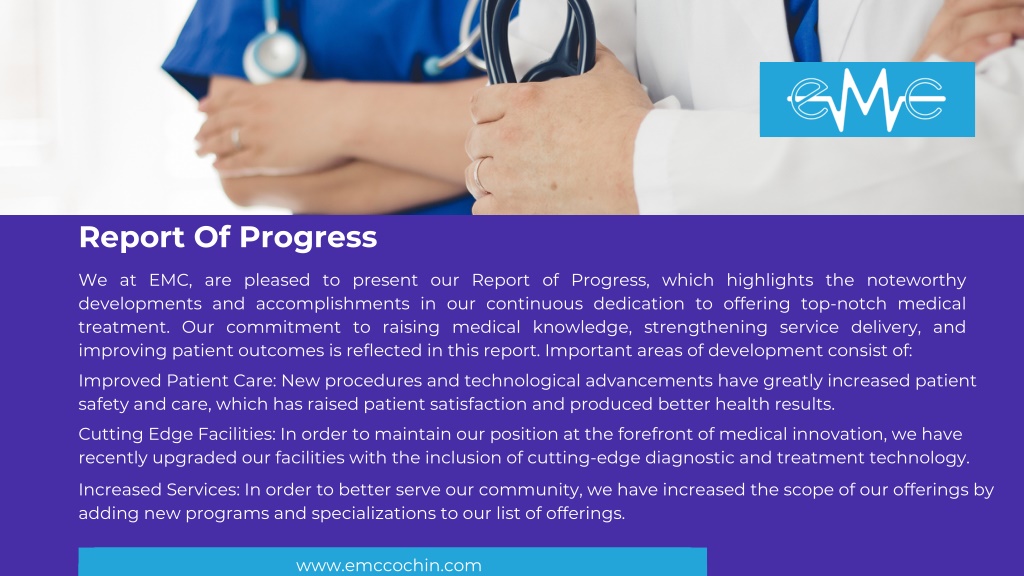 EMC

Report Of Progress

We at EMC, are pleased to present our Report of Progress, which highlights the noteworthy developments and accomplishments in our continuous dedication to offering top-notch medical treatment. Our commitment to raising medical knowledge, strengthening service delivery, and improving patient outcomes is reflected in this report. Important areas of development consist of:

Improved Patient Care: New procedures and technological advancements have greatly increased patient safety and care, which has raised patient satisfaction and produced better health results.

Cutting Edge Facilities: In order to maintain our position at the forefront of medical innovation, we have recently upgraded our facilities with the inclusion of cutting-edge diagnostic and treatment technology.

Increased Services: In order to better serve our community, we have increased the scope of our offerings by adding new programs and specializations to our list of offerings.

www.emccochin.com